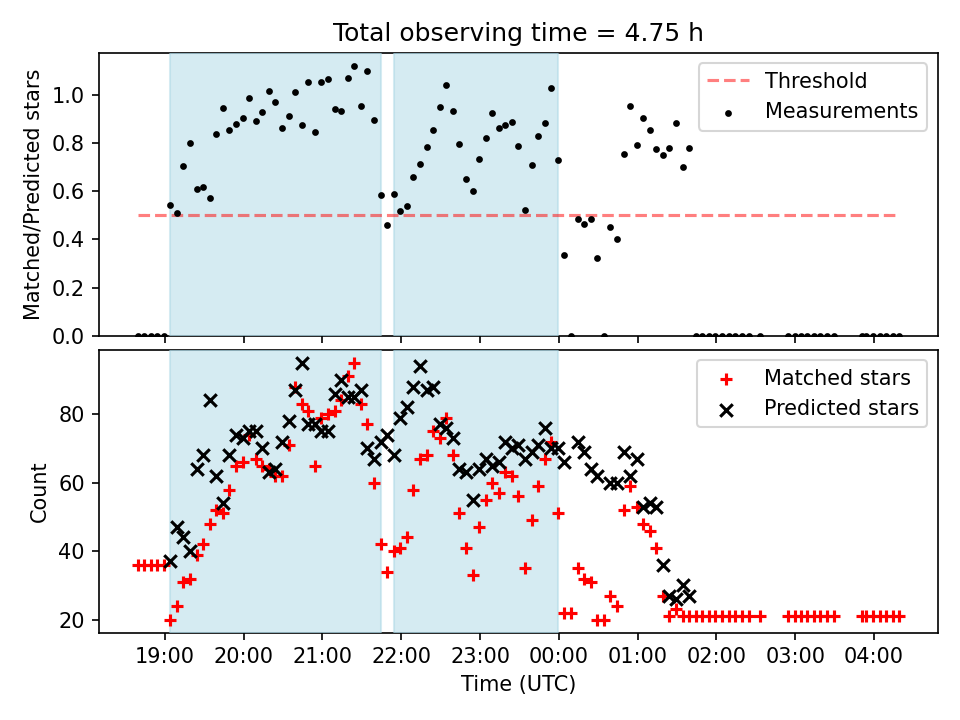 Total observing time = 4.75 h

Matched/Predicted stars

1.0
0.8
0.6
0.4
0.2
0.0

Threshold
Measurements

Count

80
60
40
20

Matched stars
Predicted stars

19:00 20:00 21:00 22:00 23:00 00:00 01:00 02:00 03:00 04:00

Time (UTC)